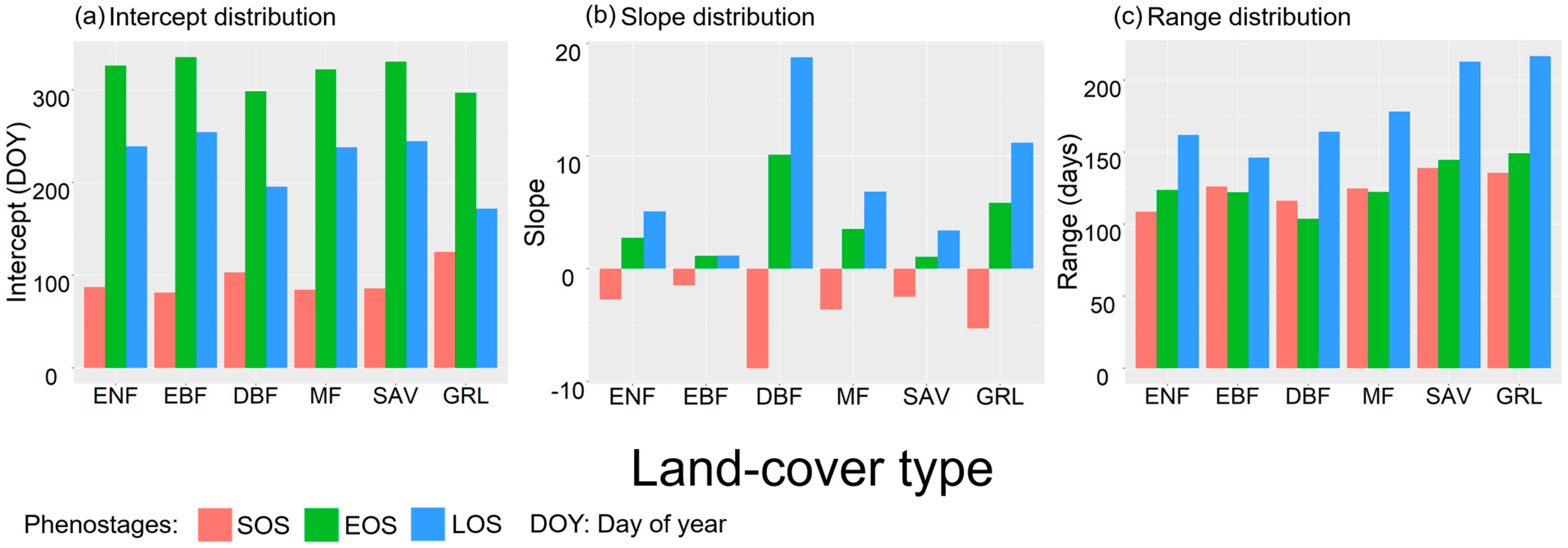 (a) Intercept distribution

Intercept (DOY)

300
200
100
0

ENF EBF DBF MF SAV GRL

(b) Slope distribution

Slope

20
10
0
-10

ENF EBF DBF MF SAV GRL

(c) Range distribution

Range (days)

200
150
100
50
0

ENF EBF DBF MF SAV GRL

Land-cover type

Phenostages: SOS EOS LOS DOY: Day of year